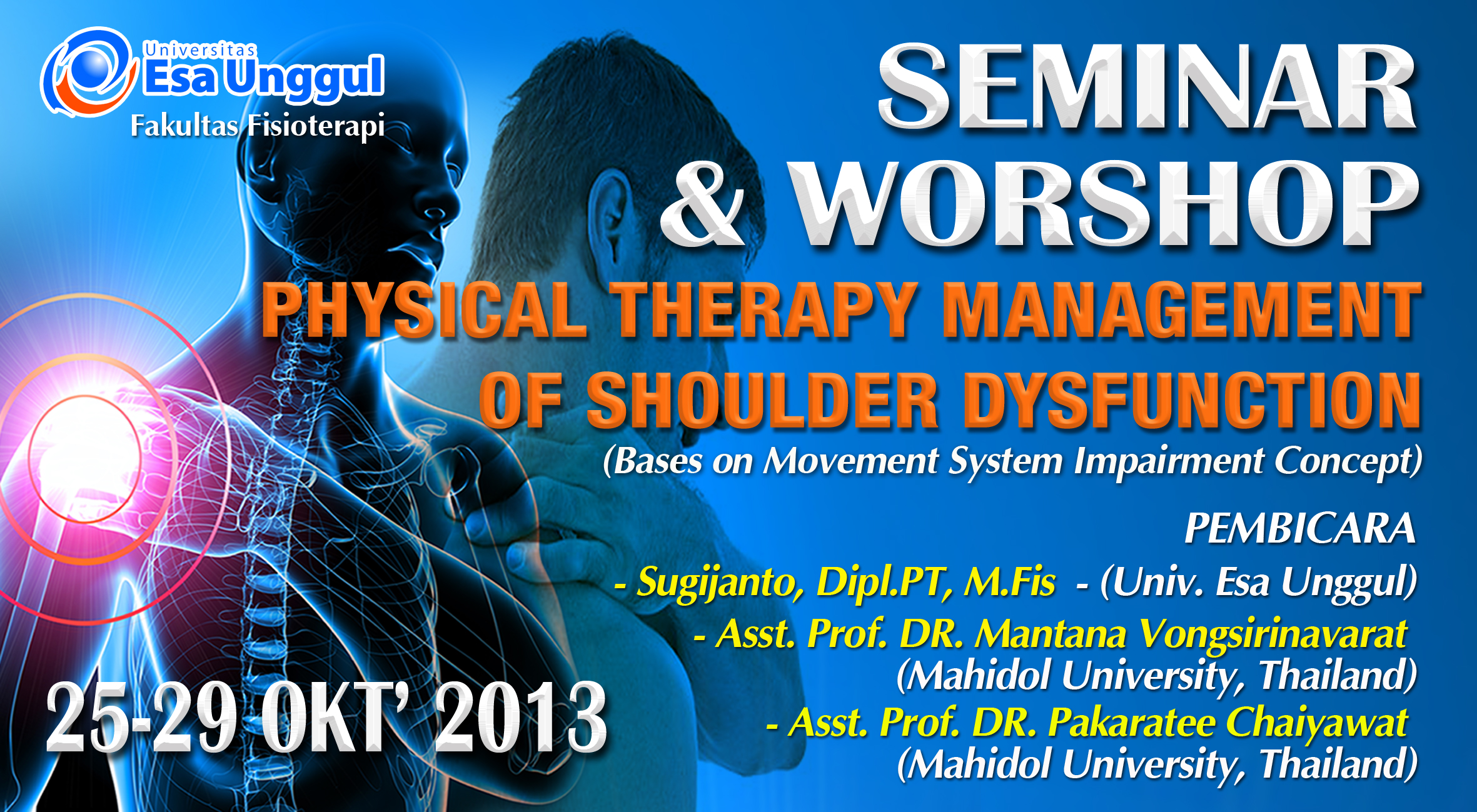 Universitas
Esa Unggul
Fakultas Fisioterapi

SEMINAR & WORSHOP

PHYSICAL THERAPY MANAGEMENT OF SHOULDER DYSFUNCTION

(Bases on Movement System Impairment Concept)

PEMBICARA

- Sugijanto, Dipl.PT, M.Fis - (Univ. Esa Unggul)

- Asst. Prof. DR. Mantana Vongsirinavarat (Mahidol University, Thailand)

- Asst. Prof. DR. Pakaratee Chaiyawat (Mahidol University, Thailand)

25-29 OKT' 2013